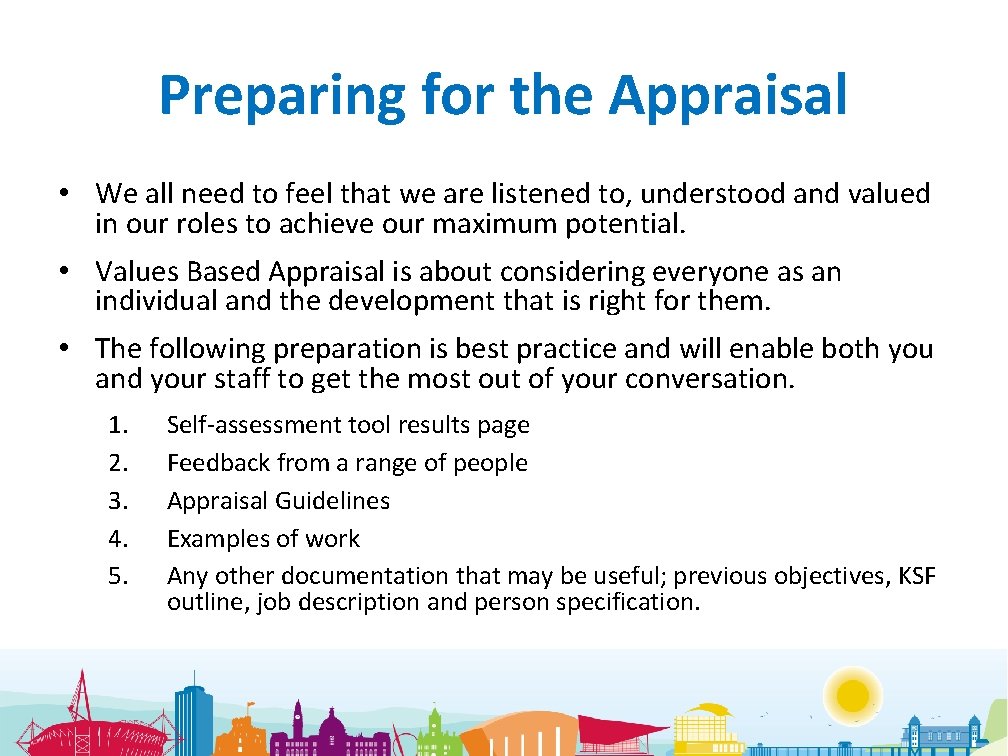 Preparing for the Appraisal

• We all need to feel that we are listened to, understood and valued in our roles to achieve our maximum potential.

• Values Based Appraisal is about considering everyone as an individual and the development that is right for them.

• The following preparation is best practice and will enable both you and your staff to get the most out of your conversation.

1. Self-assessment tool results page
2. Feedback from a range of people
3. Appraisal Guidelines
4. Examples of work
5. Any other documentation that may be useful; previous objectives, KSF outline, job description and person specification.